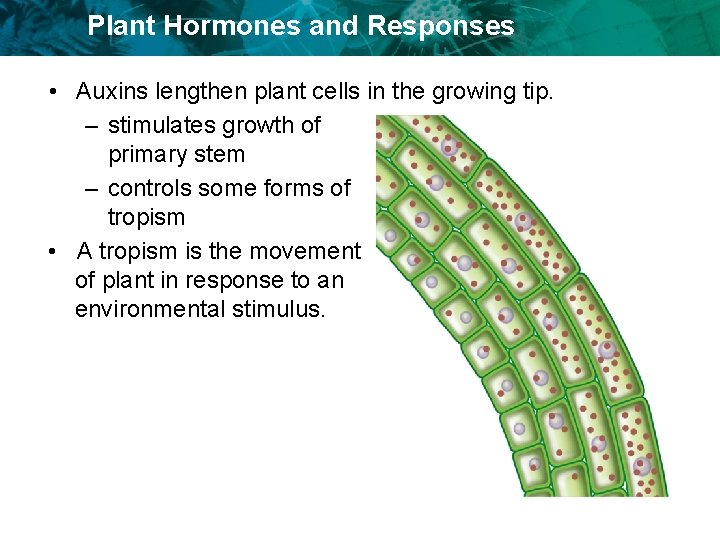 Plant Hormones and Responses

• Auxins lengthen plant cells in the growing tip.
– stimulates growth of primary stem
– controls some forms of tropism
• A tropism is the movement of plant in response to an environmental stimulus.